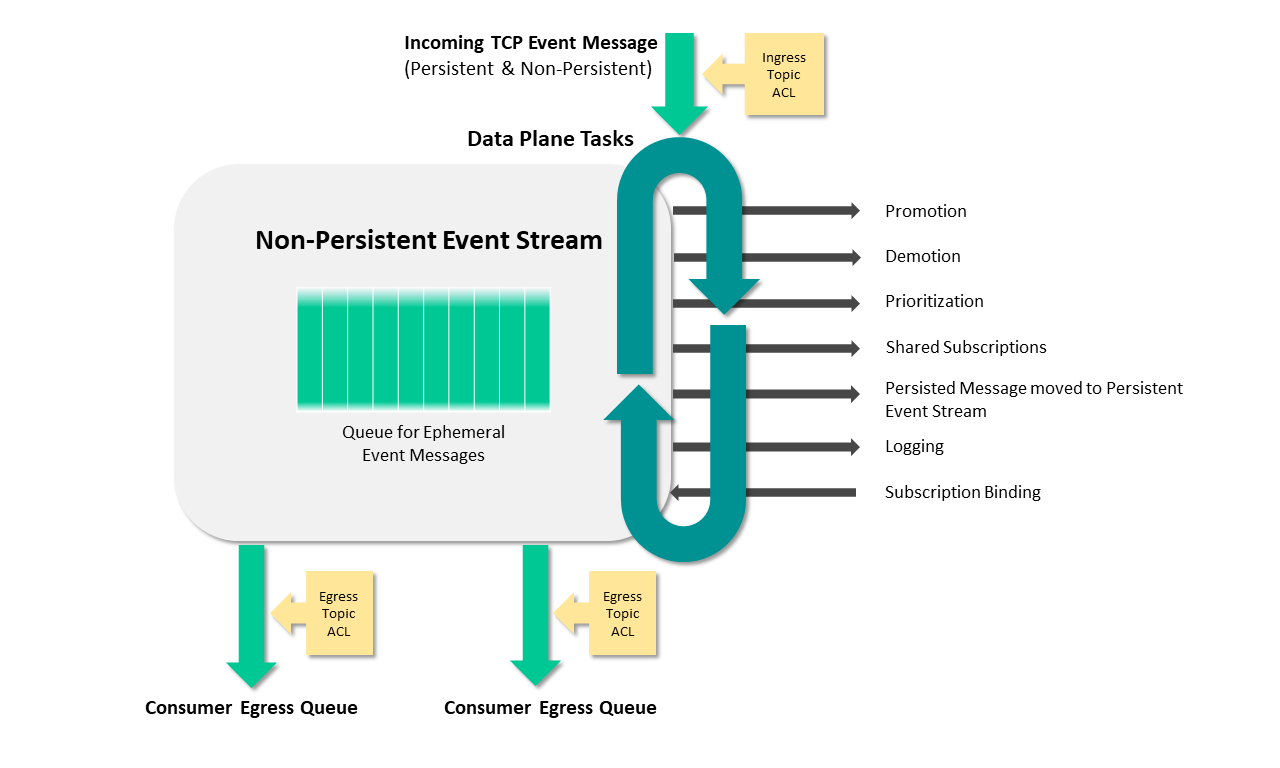 Incoming TCP Event Message
(Persistent & Non-Persistent)

Ingress
Topic
ACL

Data Plane Tasks

Non-Persistent Event Stream

Queue for Ephemeral
Event Messages

Promotion

Demotion

Prioritization

Shared Subscriptions

Persisted Message moved to Persistent Event Stream

Logging

Subscription Binding

Egress
Topic
ACL

Egress
Topic
ACL

Consumer Egress Queue

Consumer Egress Queue